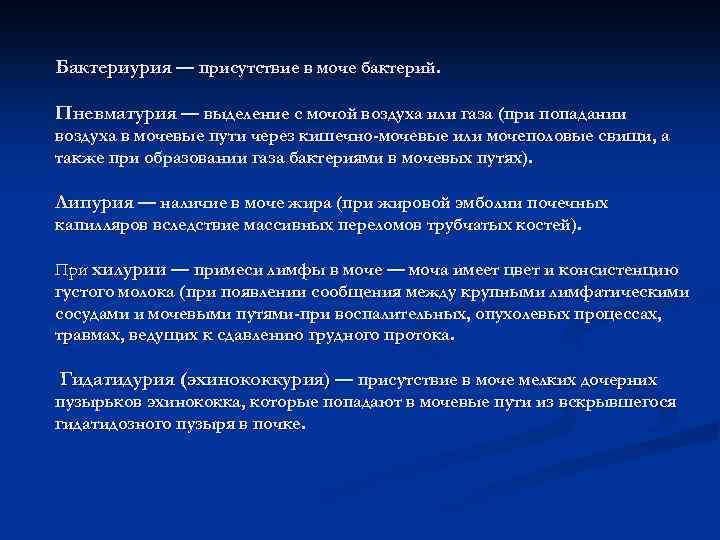 Бактериурия — присутствие в моче бактерий.

Пневматурия — выделение с мочой воздуха или газа (при попадании воздуха в мочевые пути через кишечно-мочевые или мочеполовые свищи, а также при образовании газа бактериями в мочевых путях).

Липурия — наличие в моче жира (при жировой эмболии почечных капилляров вследствие массивных переломов трубчатых костей).

При хилурии — примеси лимфы в моче — моча имеет цвет и консистенцию густого молока (при появлении сообщения между крупными лимфатическими сосудами и мочевыми путями-при воспалительных, опухолевых процессах, травмах, ведущих к сдавлению грудного протока.

Гидатидурия (эхинококкурия) — присутствие в моче мелких дочерних пузырьков эхинококка, которые попадают в мочевые пути из вскрывшегося гидатидозного пузыря в почке.